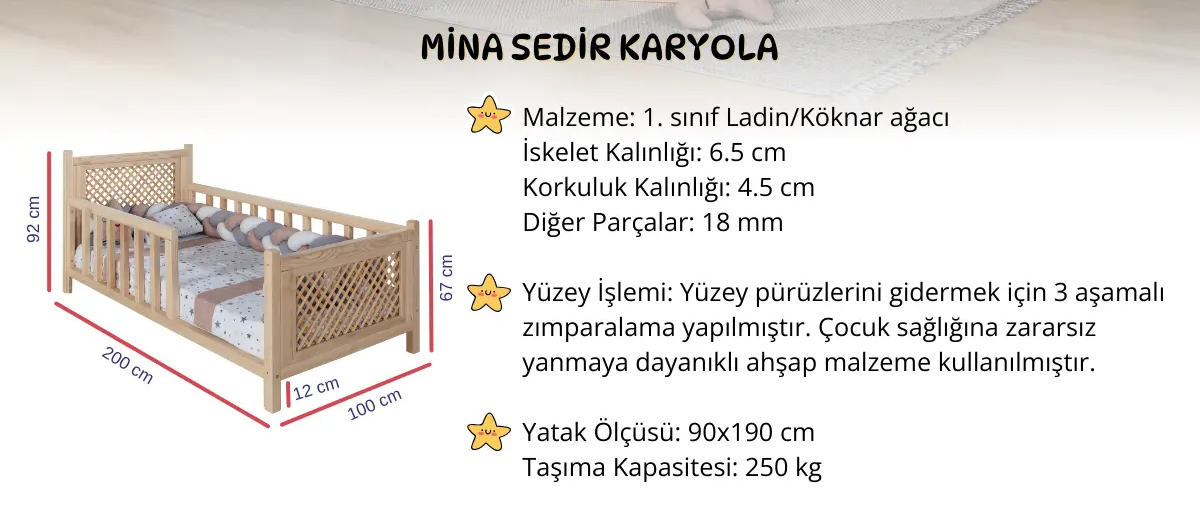 MİNA SEDİR KARYOLA

92 cm

67 cm

200 cm

12 cm

100 cm

Malzeme: 1. sınıf Ladin/Köknar ağacı
İskelet Kalınlığı: 6.5 cm
Korkuluk Kalınlığı: 4.5 cm
Diğer Parçalar: 18 mm

Yüzey İşlemi: Yüzey pürüzlerini gidermek için 3 aşamalı zımparalama yapılmıştır. Çocuk sağlığına zararsız yanmaya dayanıklı ahşap malzeme kullanılmıştır.

Yatak Ölçüsü: 90x190 cm
Taşıma Kapasitesi: 250 kg